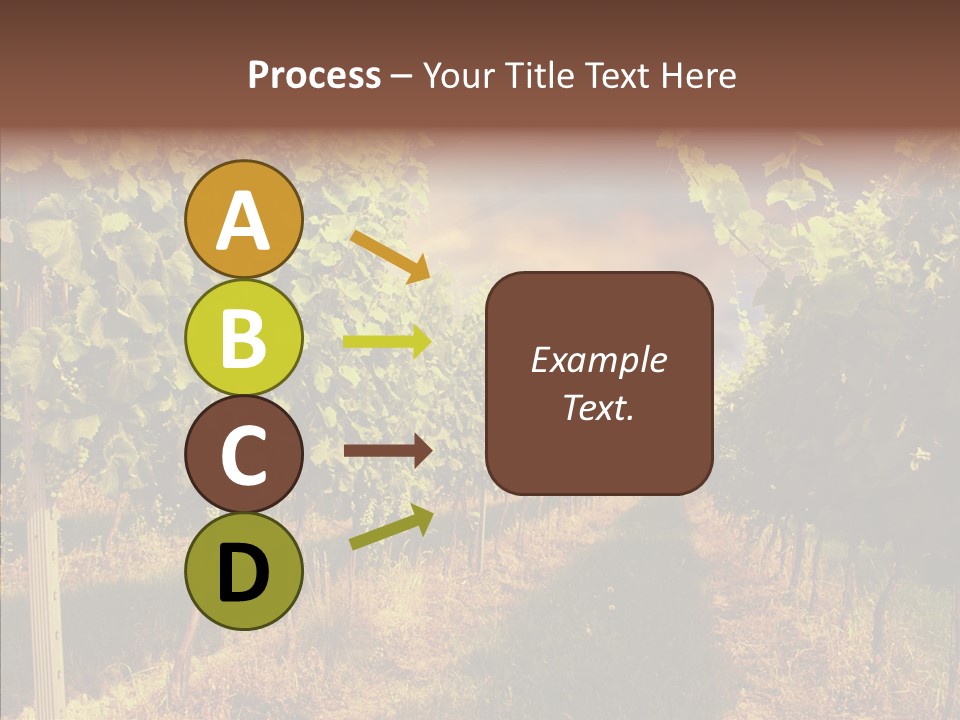 Process – Your Title Text Here

A

B

C

D

Example Text.